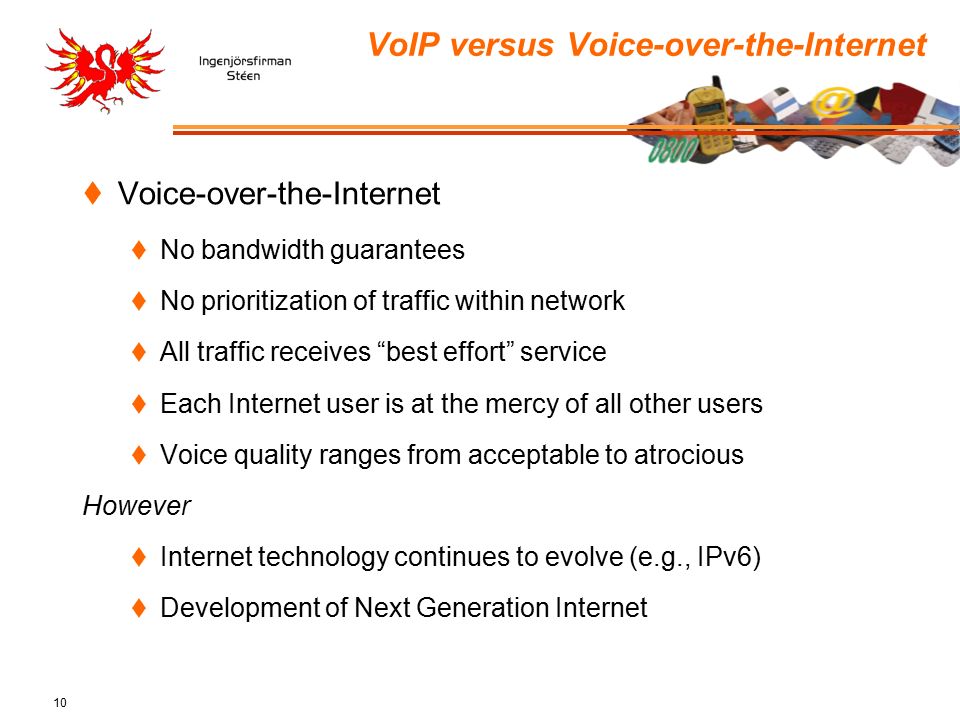 Ingenjörsfirman Stéen

VoIP versus Voice-over-the-Internet

♦ Voice-over-the-Internet

♦ No bandwidth guarantees

♦ No prioritization of traffic within network

♦ All traffic receives “best effort” service

♦ Each Internet user is at the mercy of all other users

♦ Voice quality ranges from acceptable to atrocious

However

♦ Internet technology continues to evolve (e.g., IPv6)

♦ Development of Next Generation Internet

10